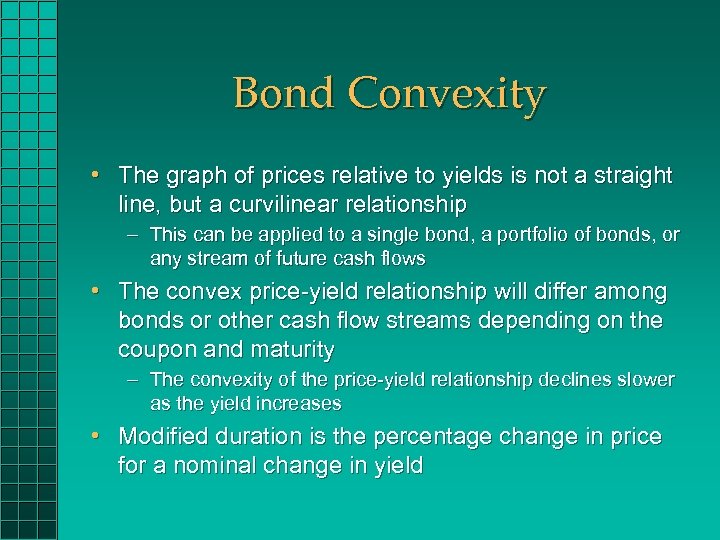 Bond Convexity

• The graph of prices relative to yields is not a straight line, but a curvilinear relationship
– This can be applied to a single bond, a portfolio of bonds, or any stream of future cash flows

• The convex price-yield relationship will differ among bonds or other cash flow streams depending on the coupon and maturity
– The convexity of the price-yield relationship declines slower as the yield increases

• Modified duration is the percentage change in price for a nominal change in yield